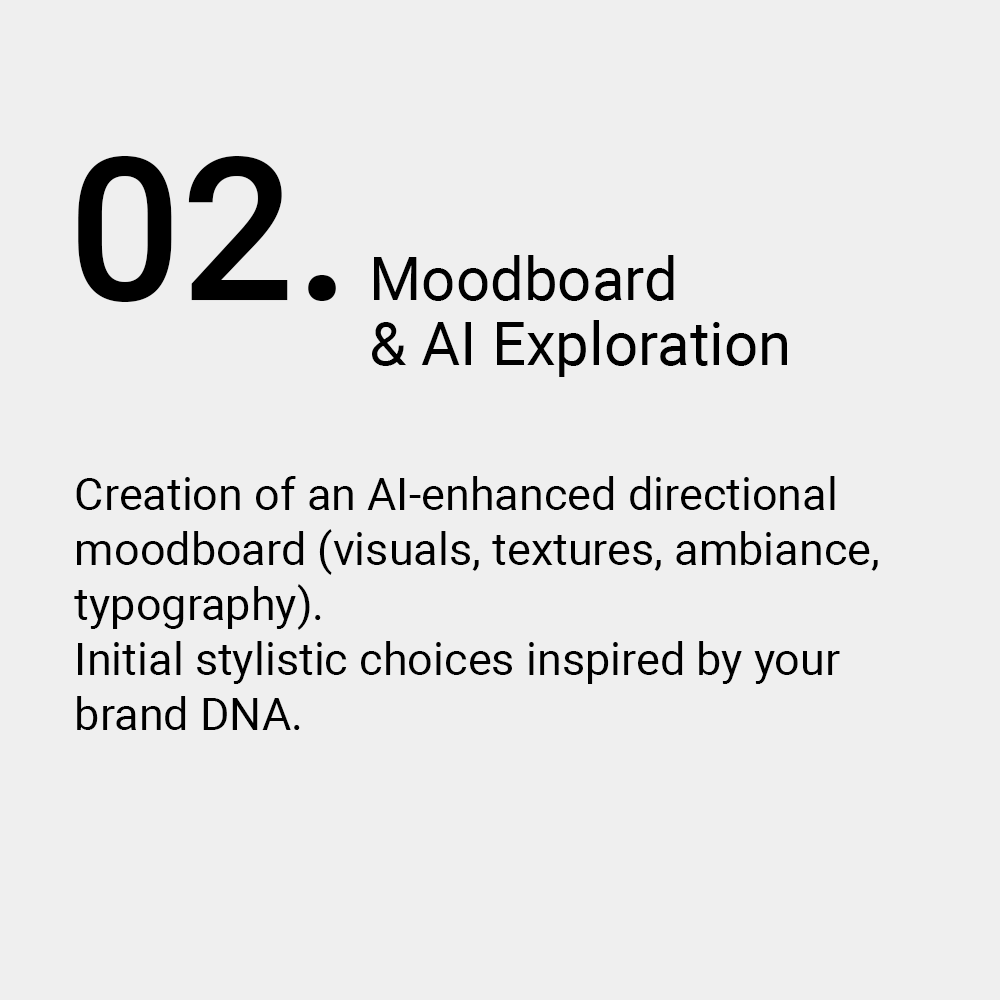 02. Moodboard & AI Exploration

Creation of an AI-enhanced directional moodboard (visuals, textures, ambiance, typography).
Initial stylistic choices inspired by your brand DNA.